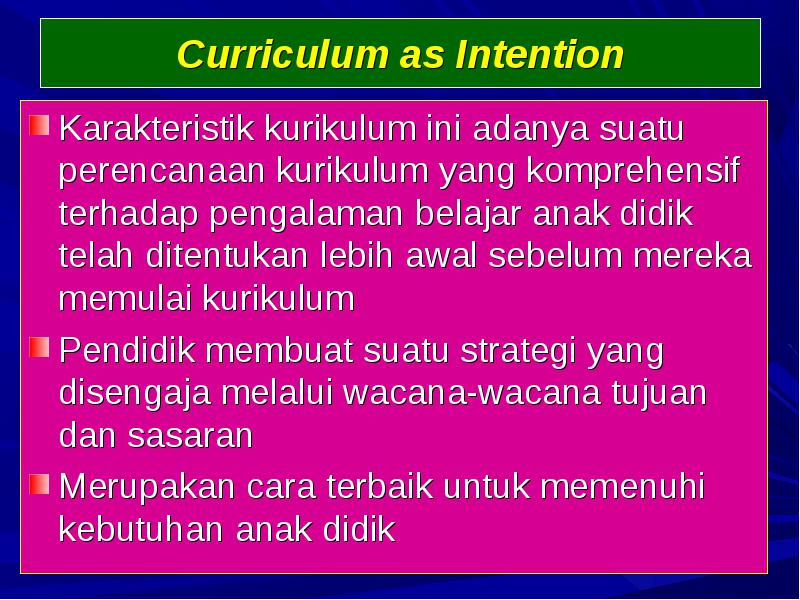 Curriculum as Intention

Karakteristik kurikulum ini adanya suatu perencanaan kurikulum yang komprehensif terhadap pengalaman belajar anak didik telah ditentukan lebih awal sebelum mereka memulai kurikulum

Pendidik membuat suatu strategi yang disengaja melalui wacana-wacana tujuan dan sasaran

Merupakan cara terbaik untuk memenuhi kebutuhan anak didik